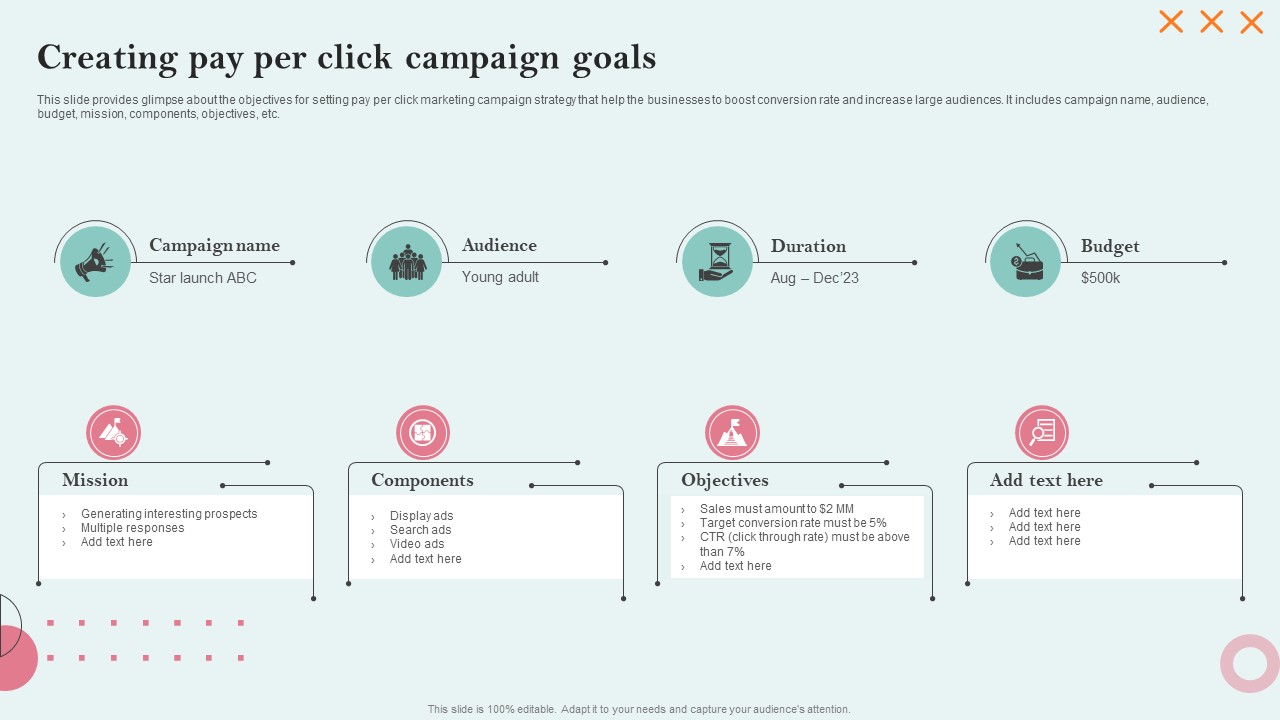 Creating pay per click campaign goals

This slide provides glimpse about the objectives for setting pay per click marketing campaign strategy that help the businesses to boost conversion rate and increase large audiences. It includes campaign name, audience, budget, mission, components, objectives, etc.

Campaign name
Star launch ABC

Audience
Young adult

Duration
Aug – Dec'23

Budget
$500k

Mission
› Generating interesting prospects
› Multiple responses
› Add text here

Components
› Display ads
› Search ads
› Video ads
› Add text here

Objectives
› Sales must amount to $2 MM
› Target conversion rate must be 5%
› CTR (click through rate) must be above than 7%
› Add text here

Add text here
› Add text here
› Add text here
› Add text here

This slide is 100% editable. Adapt it to your needs and capture your audience's attention.